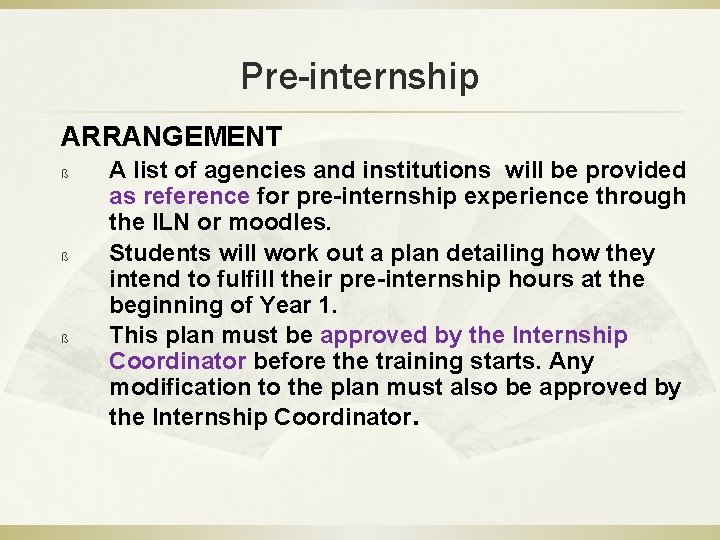 Pre-internship

ARRANGEMENT

ß A list of agencies and institutions will be provided as reference for pre-internship experience through the ILN or moodles.

ß Students will work out a plan detailing how they intend to fulfill their pre-internship hours at the beginning of Year 1.

ß This plan must be approved by the Internship Coordinator before the training starts. Any modification to the plan must also be approved by the Internship Coordinator.